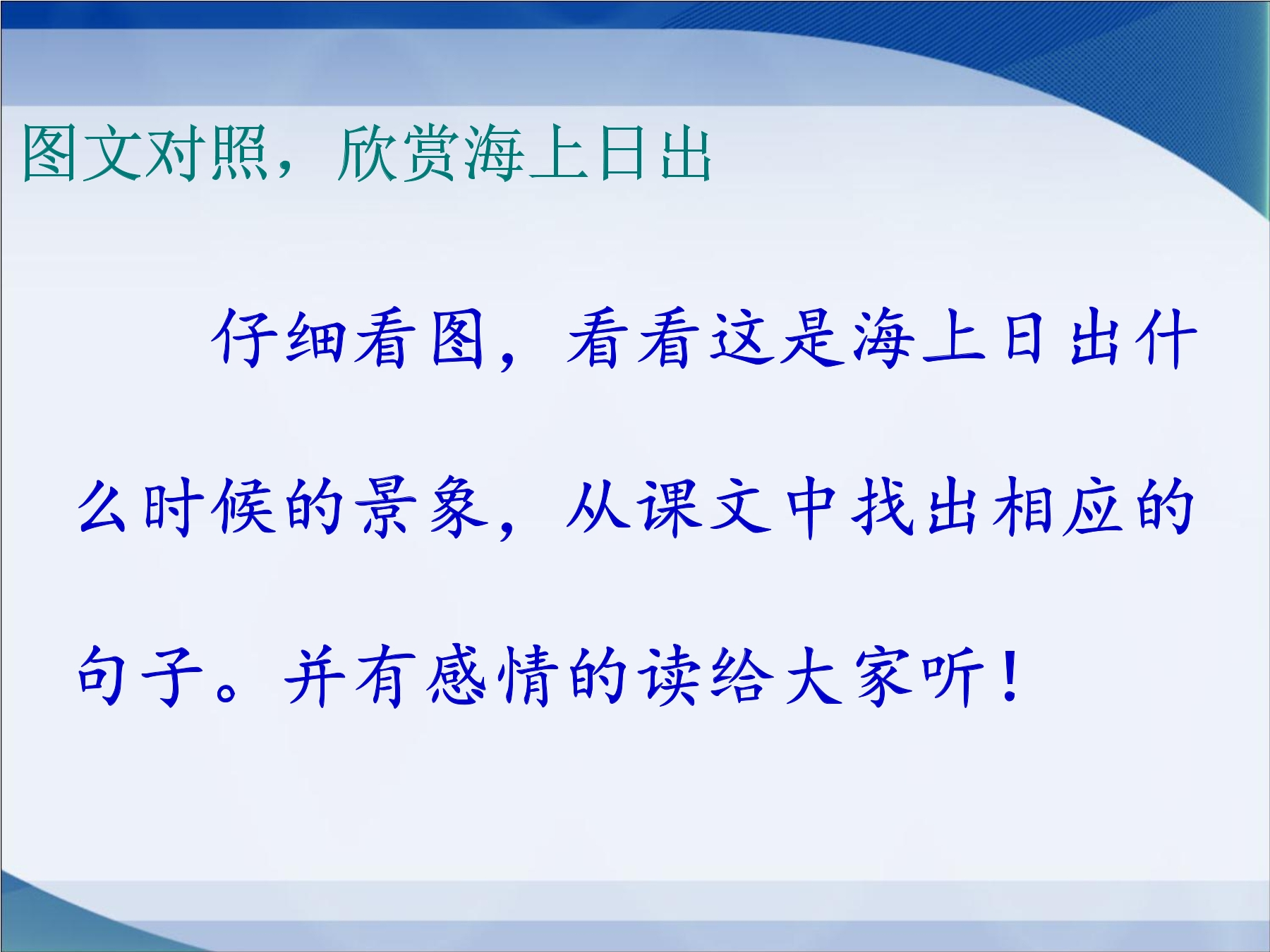 图文对照，欣赏海上日出

仔细看图，看看这是海上日出什么时候的景象，从课文中找出相应的句子。并有感情的读给大家听！